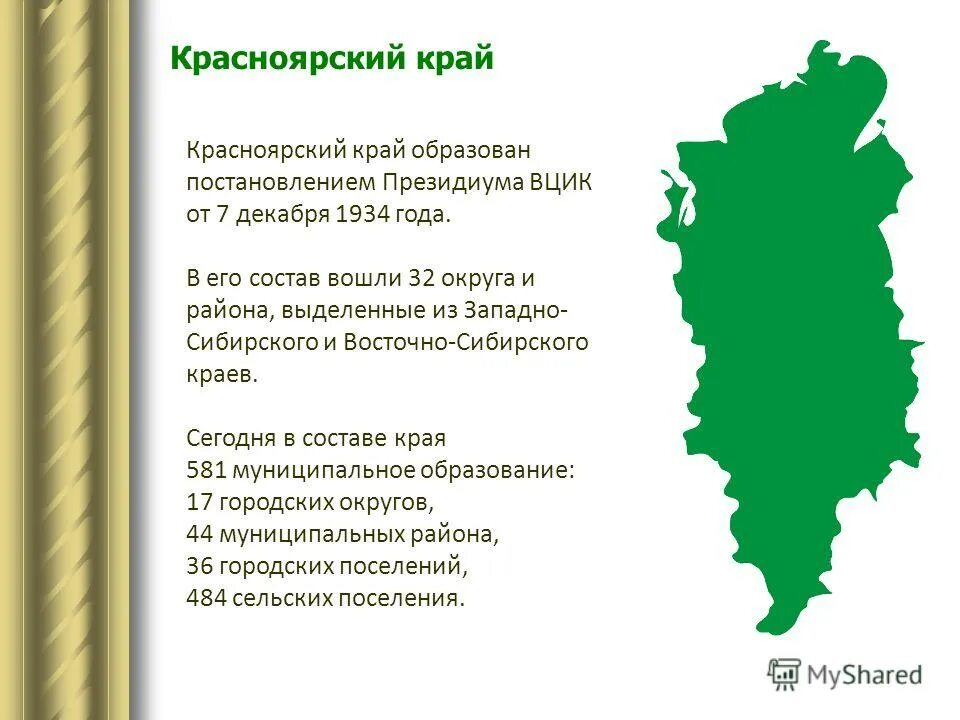 Красноярский край

Красноярский край образован постановлением Президиума ВЦИК от 7 декабря 1934 года.

В его состав вошли 32 округа и района, выделенные из Западно-Сибирского и Восточно-Сибирского краев.

Сегодня в составе края
581 муниципальное образование:
17 городских округов,
44 муниципальных района,
36 городских поселений,
484 сельских поселения.

MyShared